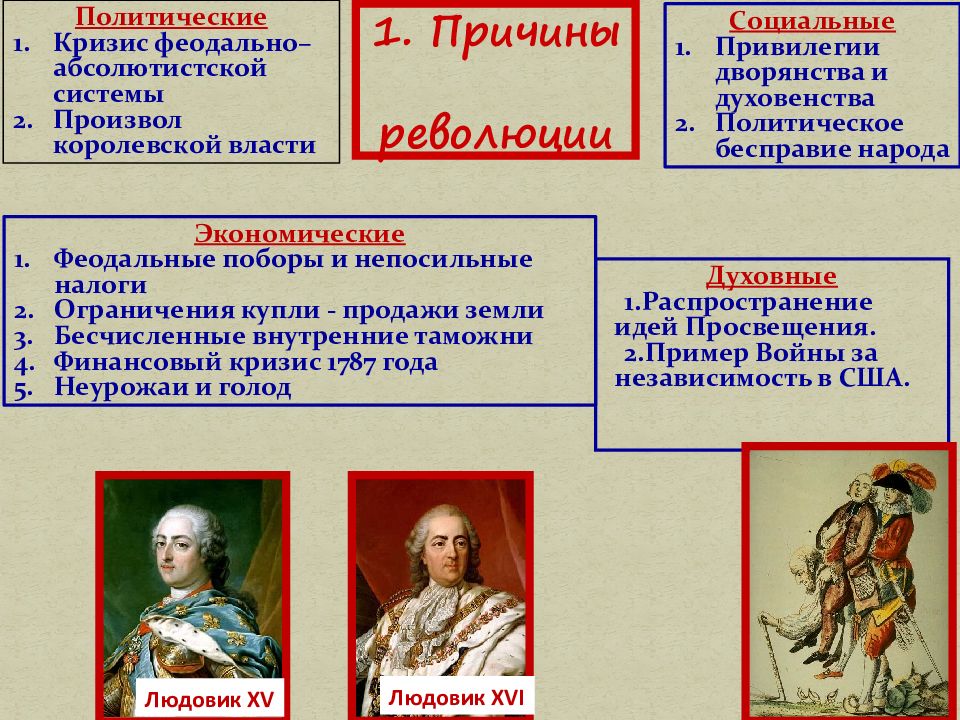 Политические
1. Кризис феодально–абсолютистской системы
2. Произвол королевской власти

1. Причины революции

Социальные
1. Привилегии дворянства и духовенства
2. Политическое бесправие народа

Экономические
1. Феодальные поборы и непосильные налоги
2. Ограничения купли - продажи земли
3. Бесчисленные внутренние таможни
4. Финансовый кризис 1787 года
5. Неурожаи и голод

Духовные
1.Распространение идей Просвещения.
2.Пример Войны за независимость в США.

Людовик XV

Людовик XVI